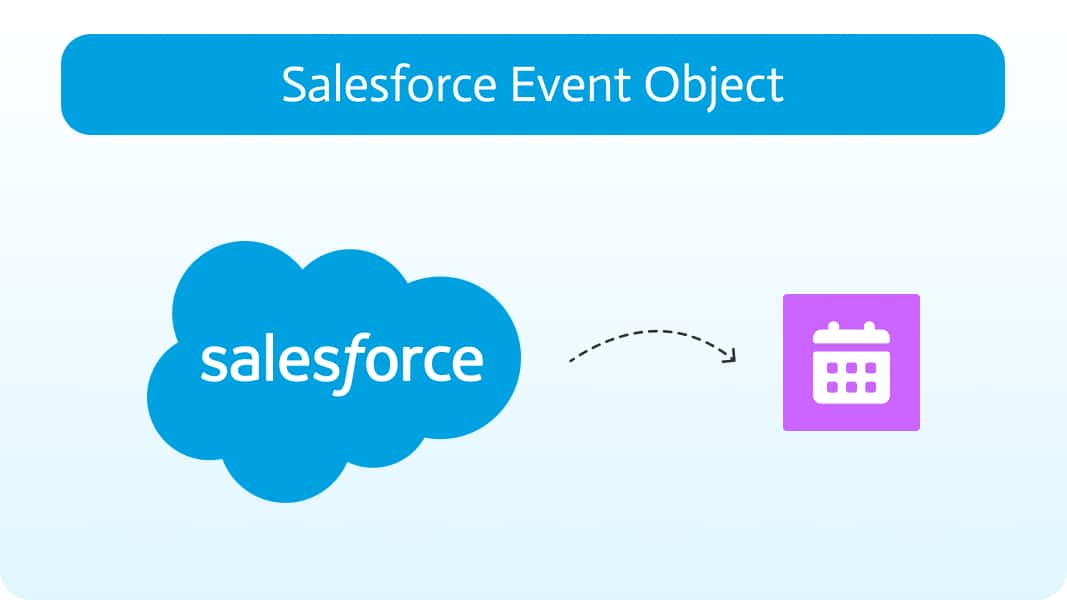 Salesforce Event Object

salesforce